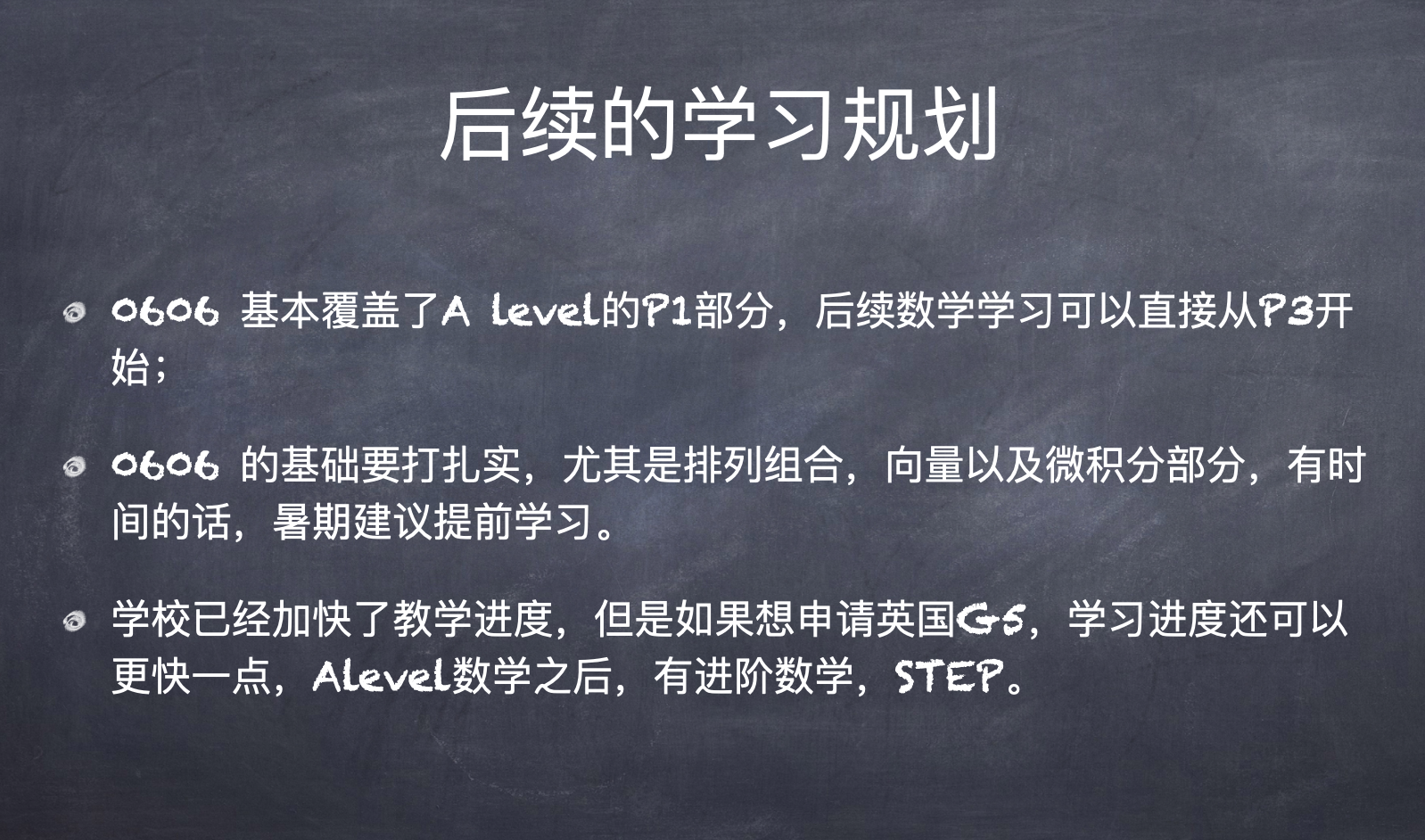 后续的学习规划

0606 基本覆盖了A level的P1部分，后续数学学习可以直接从P3开始；

0606 的基础要打扎实，尤其是排列组合，向量以及微积分部分，有时间的话，暑期建议提前学习。

学校已经加快了教学进度，但是如果想申请英国G5，学习进度还可以更快一点，Alevel数学之后，有进阶数学，STEP。